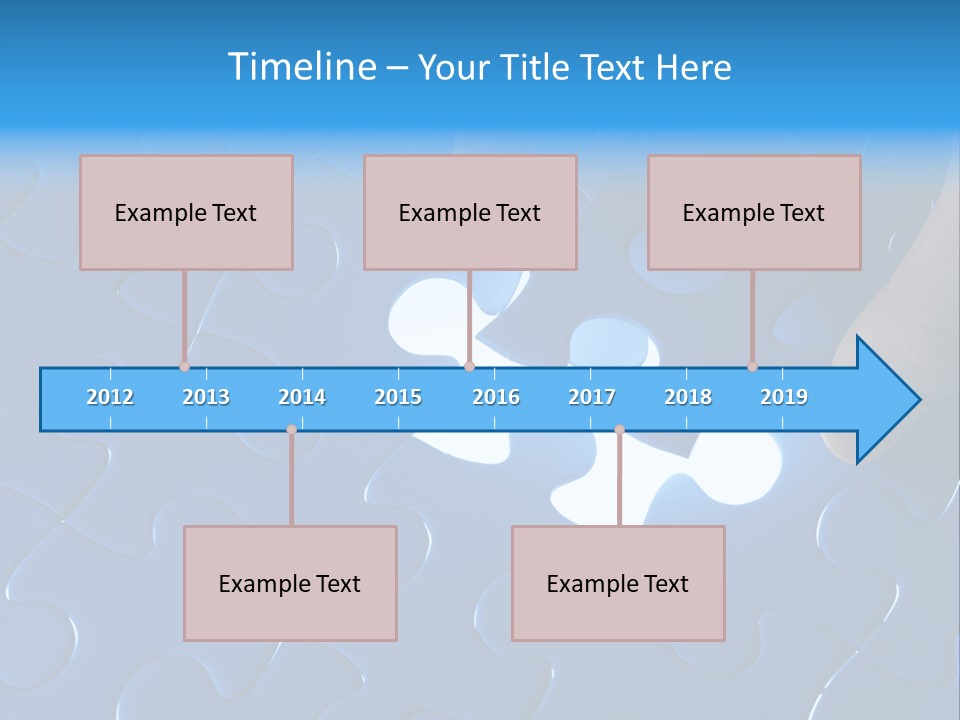 Timeline – Your Title Text Here

Example Text

Example Text

Example Text

2012 2013 2014 2015 2016 2017 2018 2019

Example Text

Example Text